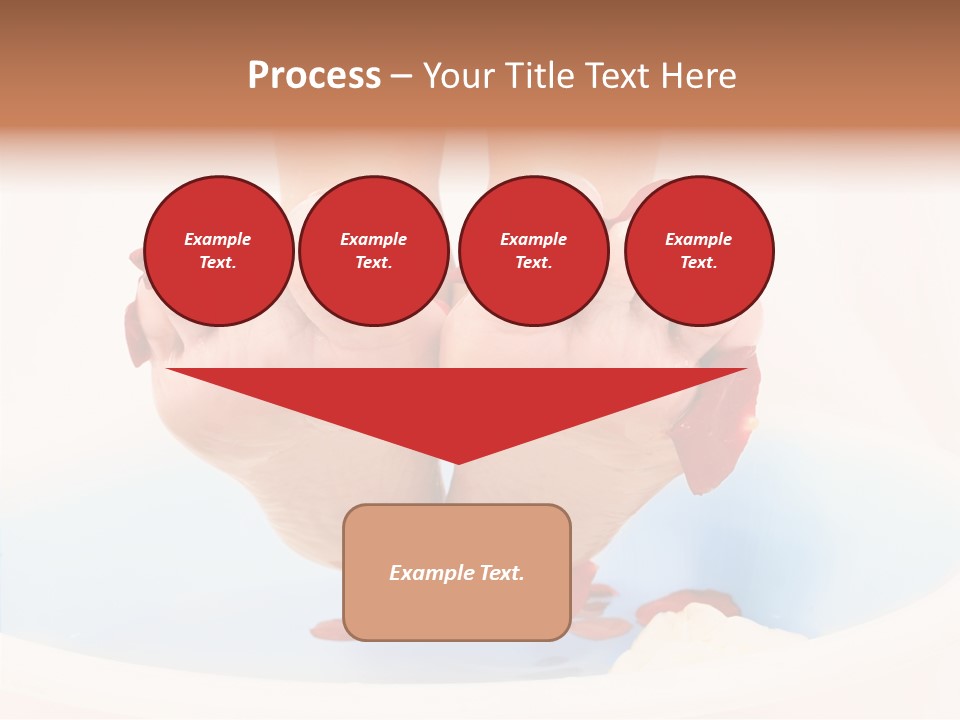 Process – Your Title Text Here

Example Text.

Example Text.

Example Text.

Example Text.

Example Text.